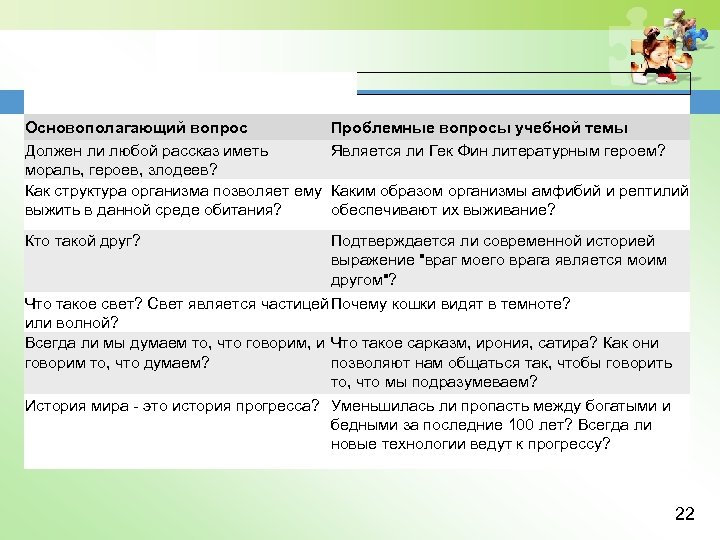 | Основополагающий вопрос | Проблемные вопросы учебной темы |
|---|---|
| Должен ли любой рассказ иметь мораль, героев, злодеев? | Является ли Гек Фин литературным героем? |
| Как структура организма позволяет ему выжить в данной среде обитания? | Каким образом организмы амфибий и рептилий обеспечивают их выживание? |
| Кто такой друг? | Подтверждается ли современной историей выражение "враг моего врага является моим другом"? |
| Что такое свет? Свет является частицей или волной? | Почему кошки видят в темноте? |
| Всегда ли мы думаем то, что говорим, и говорим то, что думаем? | Что такое сарказм, ирония, сатира? Как они позволяют нам общаться так, чтобы говорить то, что мы подразумеваем? |
| История мира - это история прогресса? | Уменьшилась ли пропасть между богатыми и бедными за последние 100 лет? Всегда ли новые технологии ведут к прогрессу? |

22